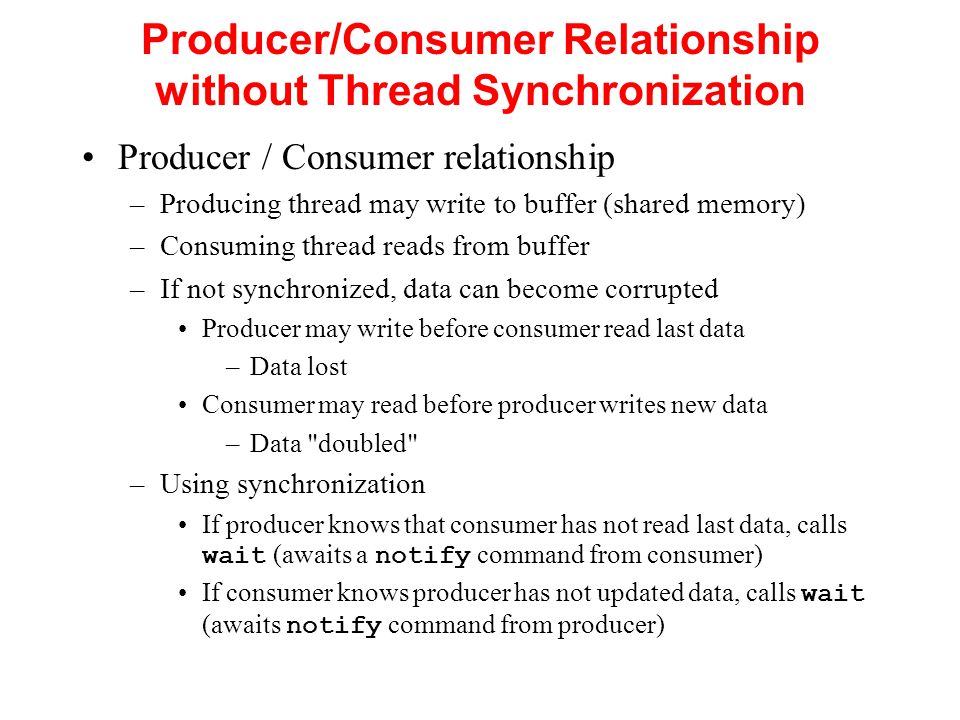 Producer/Consumer Relationship without Thread Synchronization

• Producer / Consumer relationship
– Producing thread may write to buffer (shared memory)
– Consuming thread reads from buffer
– If not synchronized, data can become corrupted
• Producer may write before consumer read last data
– Data lost
• Consumer may read before producer writes new data
– Data "doubled"
– Using synchronization
• If producer knows that consumer has not read last data, calls wait (awaits a notify command from consumer)
• If consumer knows producer has not updated data, calls wait (awaits notify command from producer)